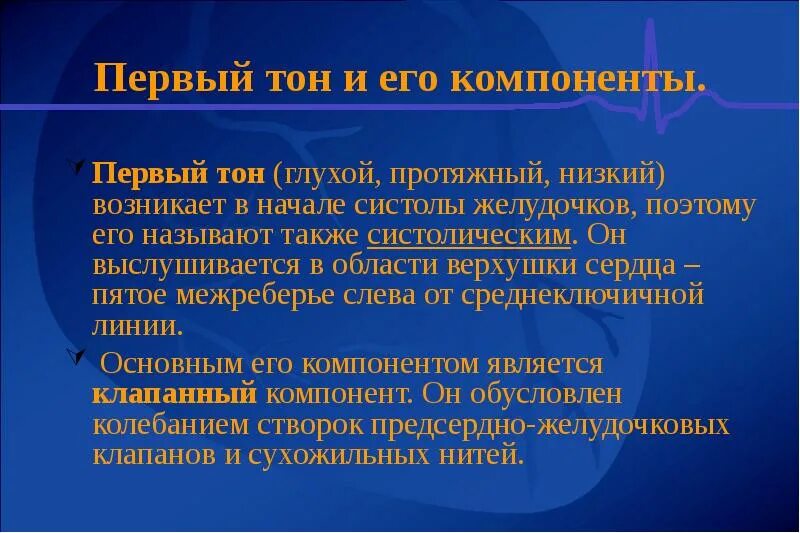 Первый тон и его компоненты.

Первый тон (глухой, протяжный, низкий) возникает в начале систолы желудочков, поэтому его называют также систолическим. Он выслушивается в области верхушки сердца – пятое межреберье слева от среднеключичной линии.

Основным его компонентом является клапанный компонент. Он обусловлен колебанием створок предсердно-желудочковых клапанов и сухожильных нитей.